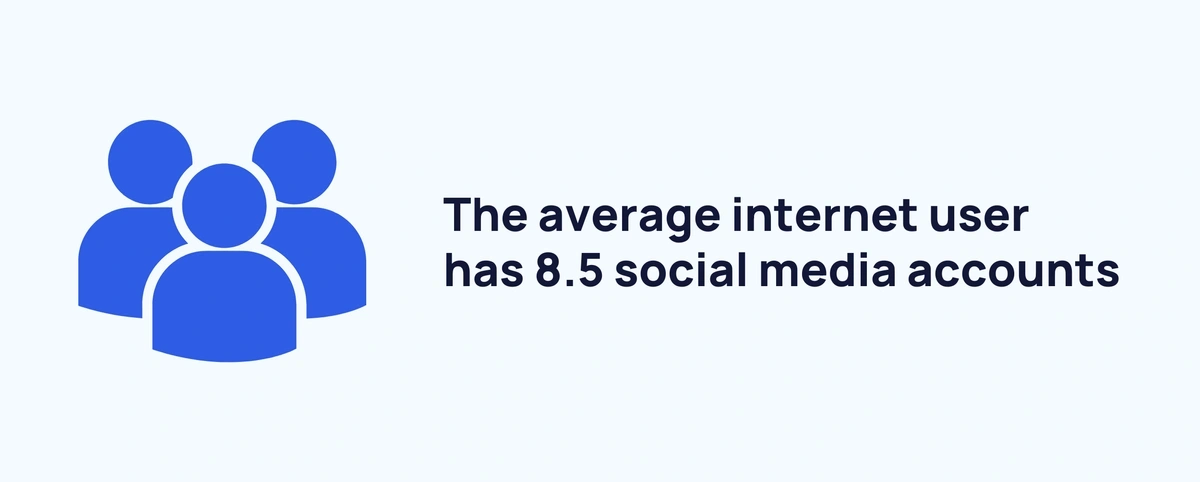 The average internet user has 8.5 social media accounts